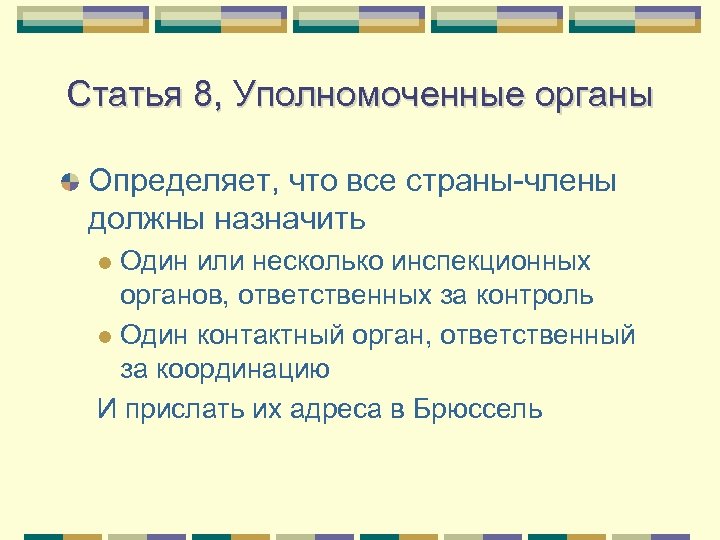 Статья 8, Уполномоченные органы

Определяет, что все страны-члены должны назначить

Один или несколько инспекционных органов, ответственных за контроль

Один контактный орган, ответственный за координацию

И прислать их адреса в Брюссель